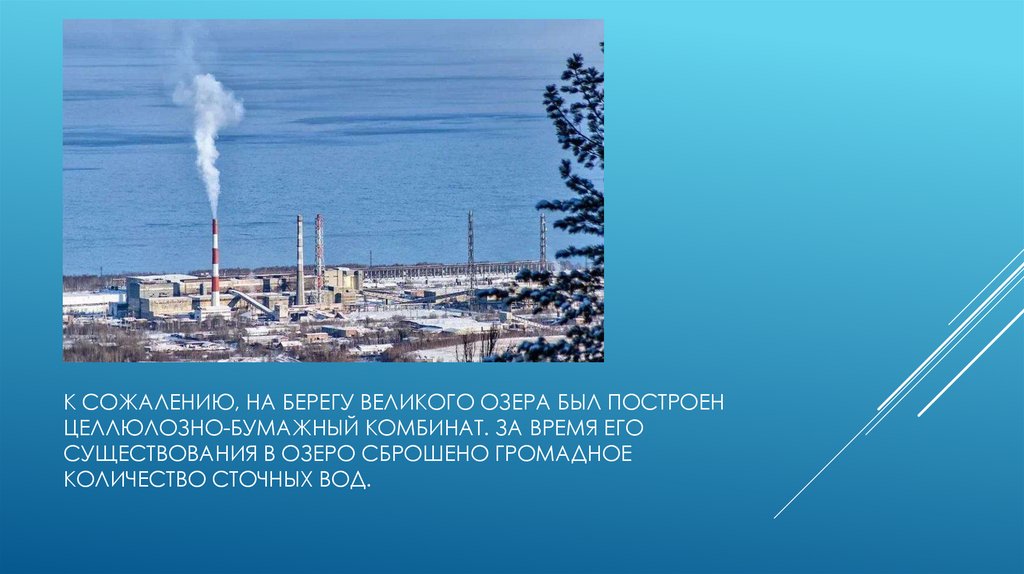 К СОЖАЛЕНИЮ, НА БЕРЕГУ ВЕЛИКОГО ОЗЕРА БЫЛ ПОСТРОЕН ЦЕЛЛЮЛОЗНО-БУМАЖНЫЙ КОМБИНАТ. ЗА ВРЕМЯ ЕГО СУЩЕСТВОВАНИЯ В ОЗЕРО СБРОШЕНО ГРОМАДНОЕ КОЛИЧЕСТВО СТОЧНЫХ ВОД.